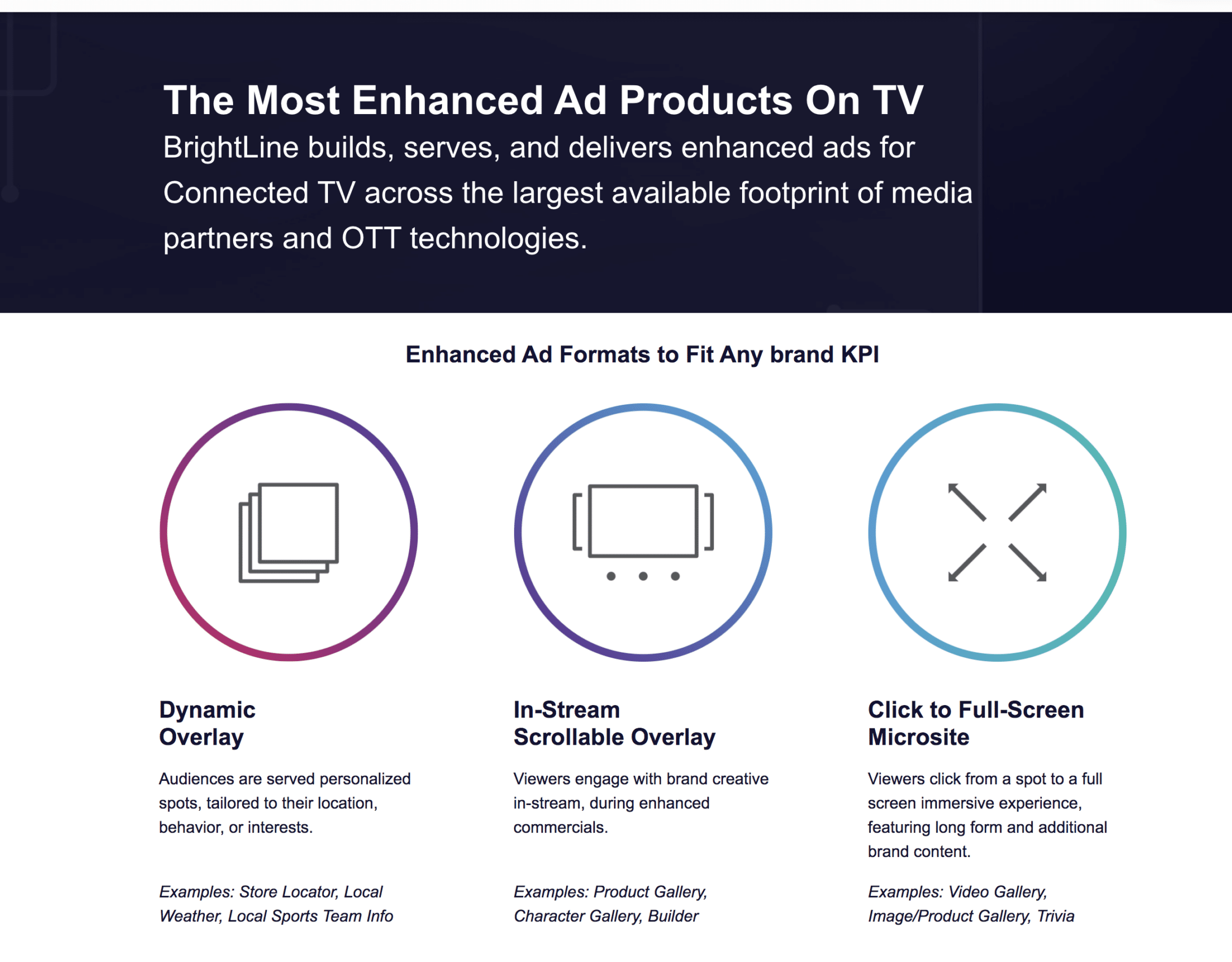 The Most Enhanced Ad Products On TV

BrightLine builds, serves, and delivers enhanced ads for Connected TV across the largest available footprint of media partners and OTT technologies.

Enhanced Ad Formats to Fit Any brand KPI

Dynamic Overlay

Audiences are served personalized spots, tailored to their location, behavior, or interests.

Examples: Store Locator, Local Weather, Local Sports Team Info

In-Stream Scrollable Overlay

Viewers engage with brand creative in-stream, during enhanced commercials.

Examples: Product Gallery, Character Gallery, Builder

Click to Full-Screen Microsite

Viewers click from a spot to a full screen immersive experience, featuring long form and additional brand content.

Examples: Video Gallery, Image/Product Gallery, Trivia